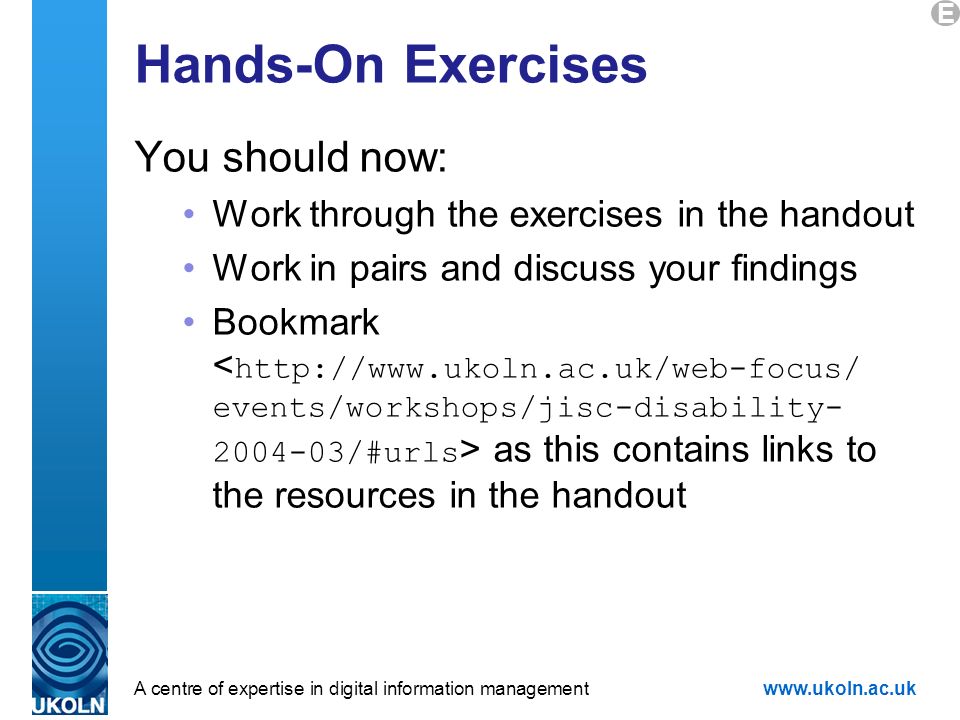 E

Hands-On Exercises

You should now:

• Work through the exercises in the handout
• Work in pairs and discuss your findings
• Bookmark <http://www.ukoln.ac.uk/web-focus/events/workshops/jisc-disability-2004-03/#urls> as this contains links to the resources in the handout

UKOLN

A centre of expertise in digital information management

www.ukoln.ac.uk